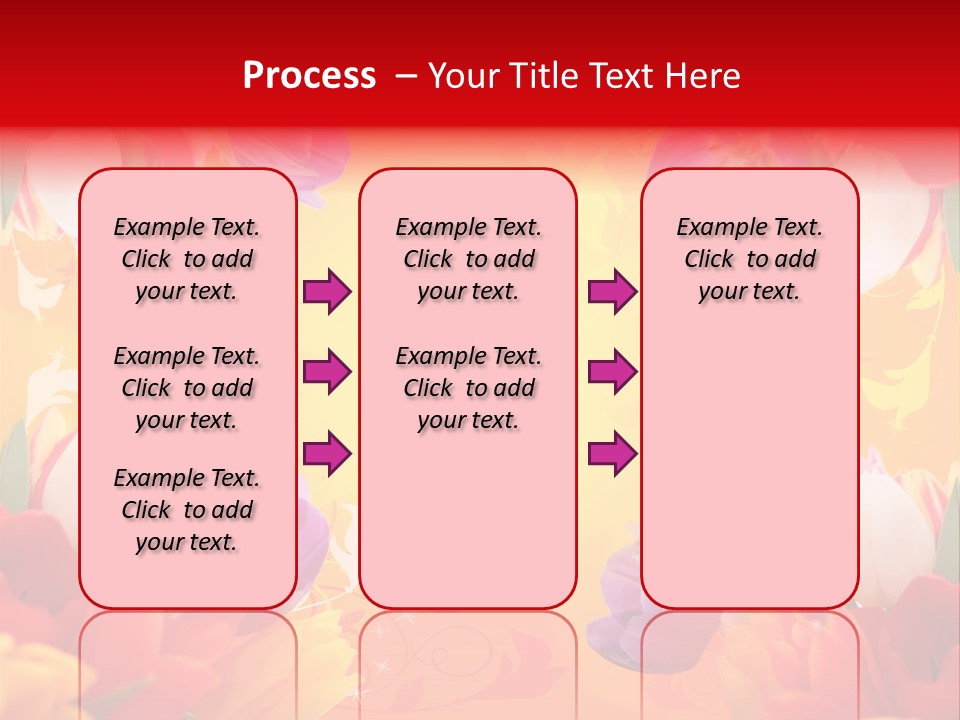 Process – Your Title Text Here

Example Text. Click to add your text.

Example Text. Click to add your text.

Example Text. Click to add your text.

Example Text. Click to add your text.

Example Text. Click to add your text.

Example Text. Click to add your text.